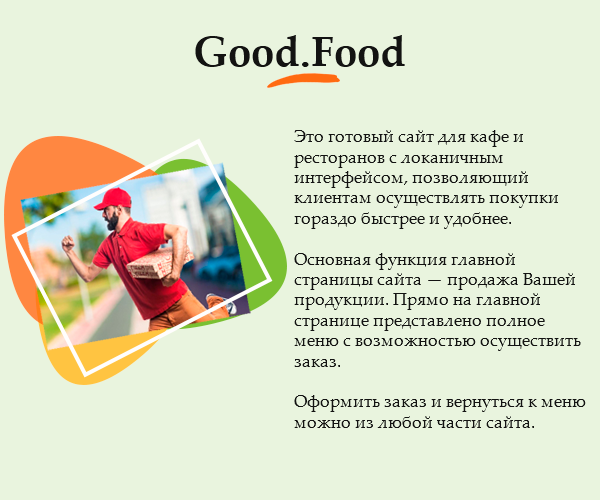 Good.Food

Это готовый сайт для кафе и ресторанов с локаничным интерфейсом, позволяющий клиентам осуществлять покупки гораздо быстрее и удобнее.

Основная функция главной страницы сайта — продажа Вашей продукции. Прямо на главной странице представлено полное меню с возможностью осуществить заказ.

Оформить заказ и вернуться к меню можно из любой части сайта.